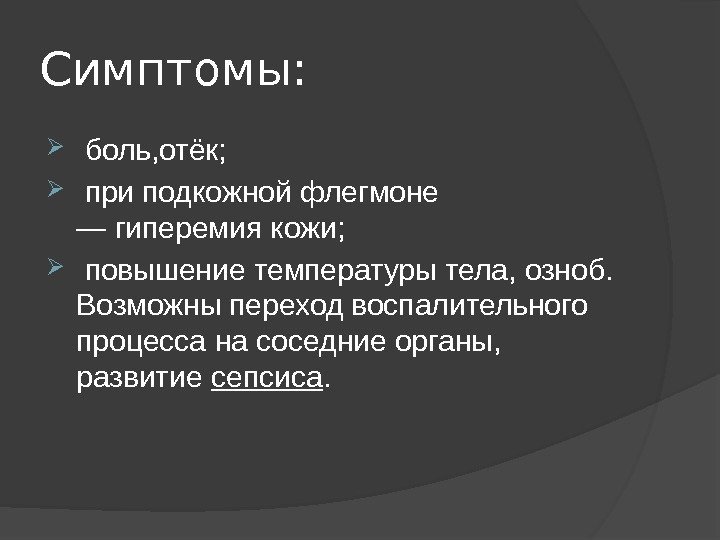 Симптомы:

боль,отёк;

при подкожной флегмоне — гиперемия кожи;

повышение температуры тела, озноб. Возможны переход воспалительного процесса на соседние органы, развитие сепсиса.